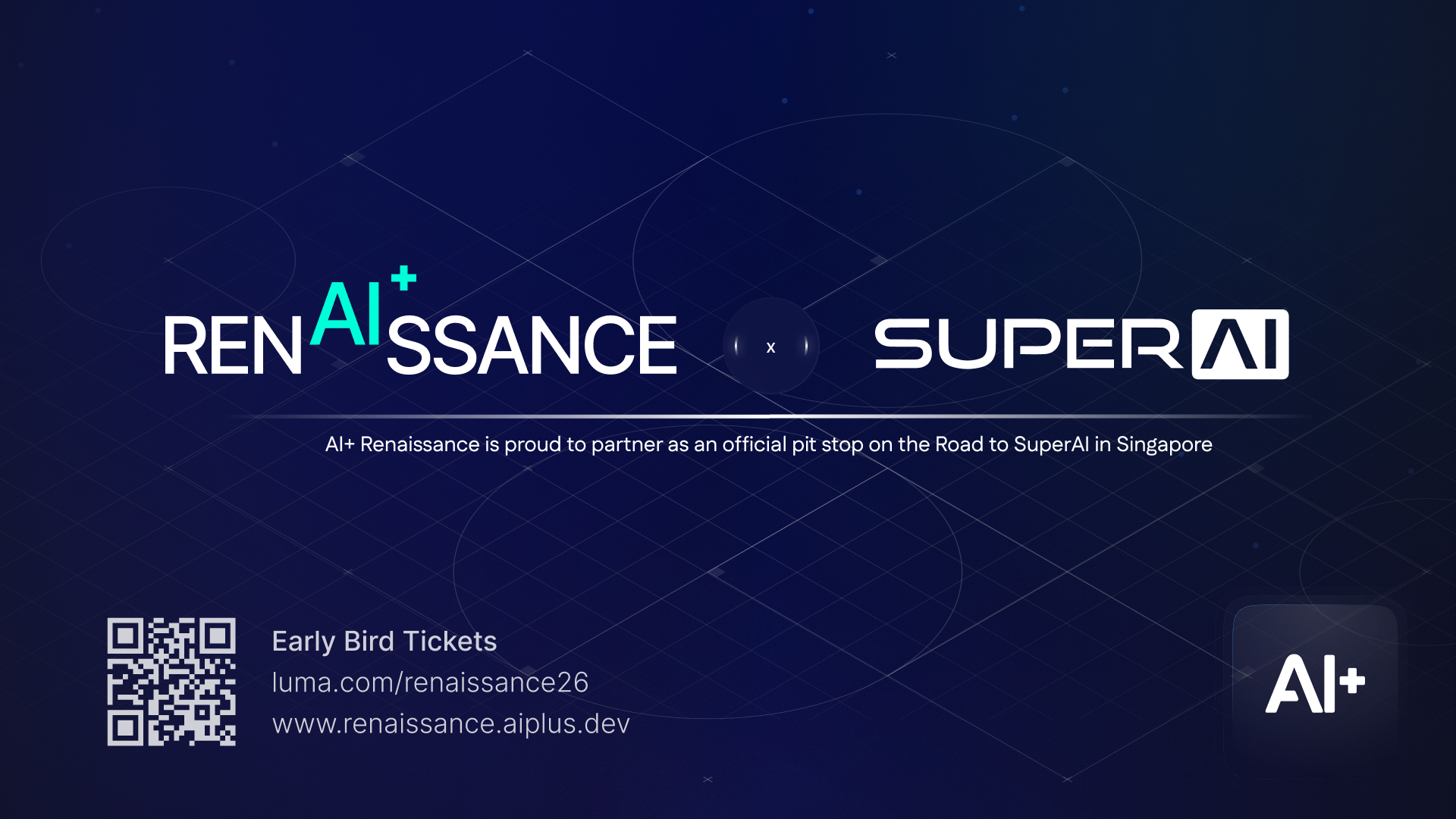 RENAI+SSANCE

x

SUPERAI

AI+ Renaissance is proud to partner as an official pit stop on the Road to SuperAI in Singapore

Early Bird Tickets
luma.com/renaissance26
www.renaissance.aiplus.dev

AI+